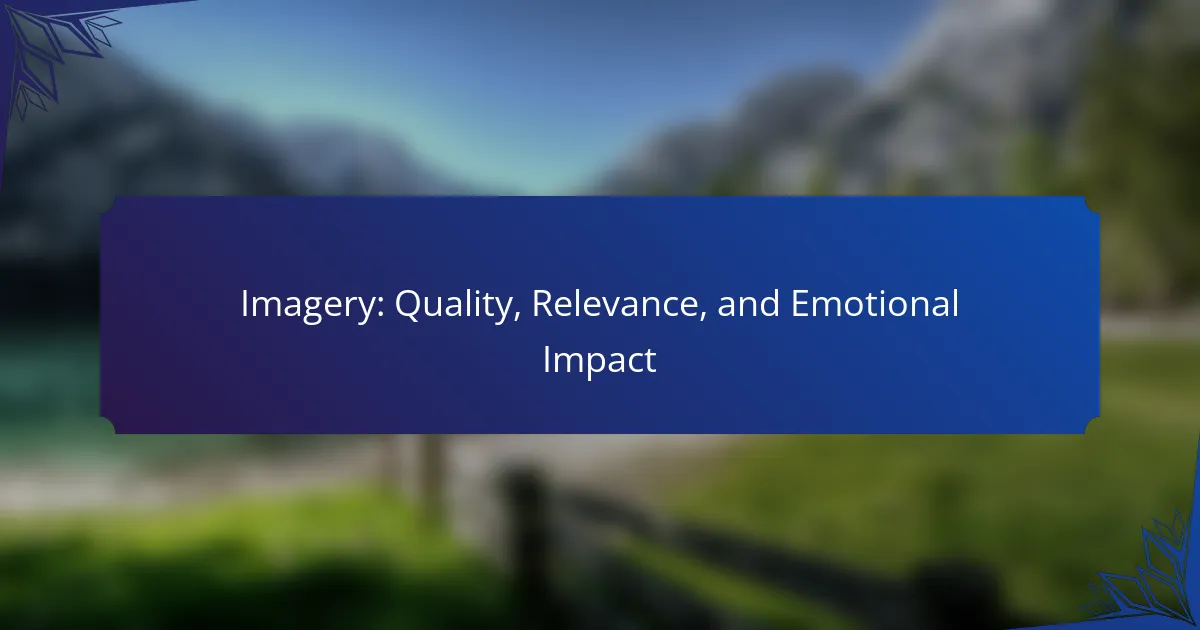 Imagery: Quality, Relevance, and Emotional Impact